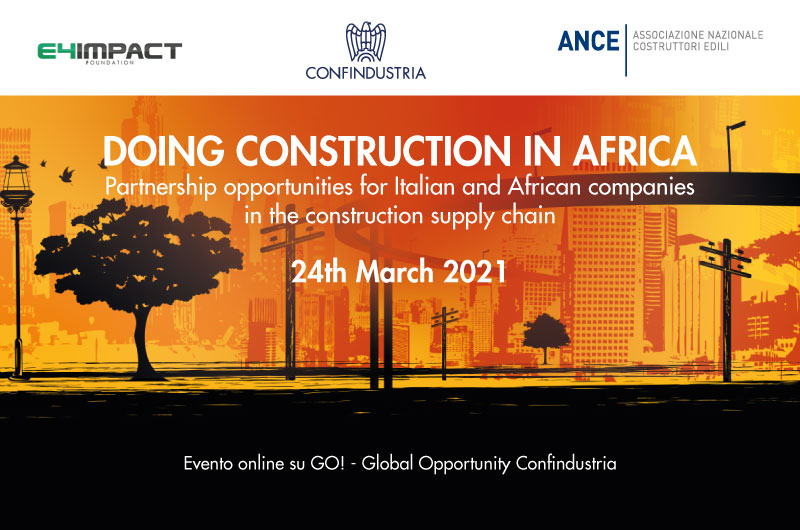 E4IMPACT
FOUNDATION

CONFINDUSTRIA

ANCE
ASSOCIAZIONE NAZIONALE
COSTRUTTORI EDILI

DOING CONSTRUCTION IN AFRICA

Partnership opportunities for Italian and African companies in the construction supply chain

24th March 2021

Evento online su GO! - Global Opportunity Confindustria